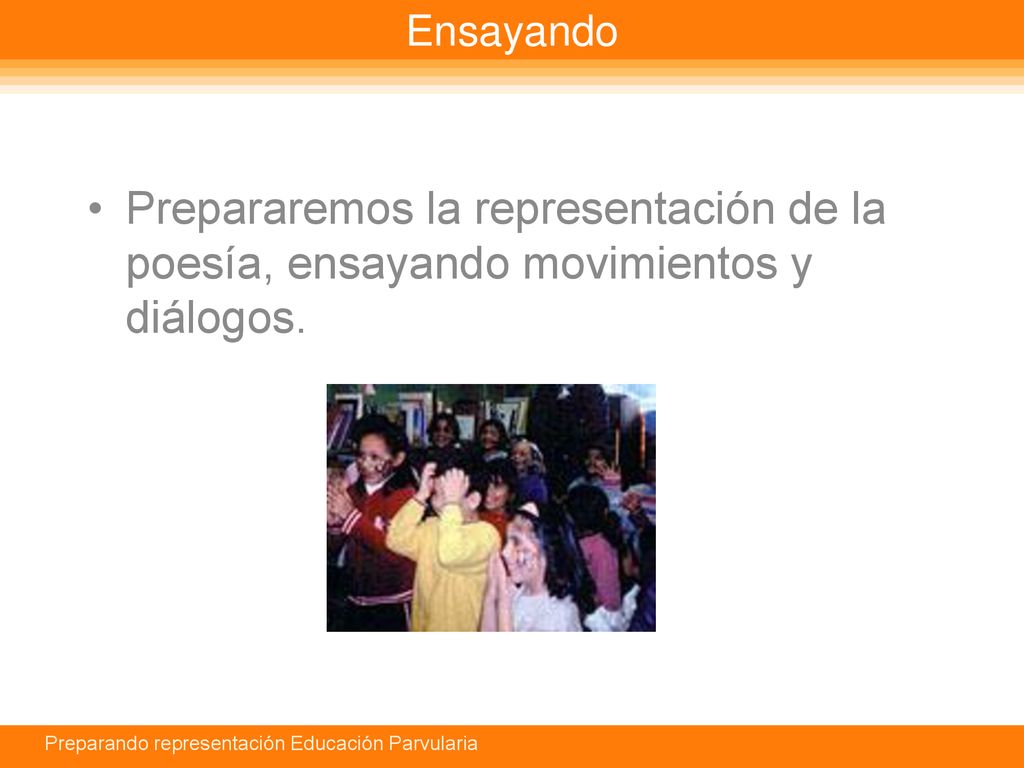 Ensayando

• Prepararemos la representación de la poesía, ensayando movimientos y diálogos.

Preparando representación Educación Parvularia